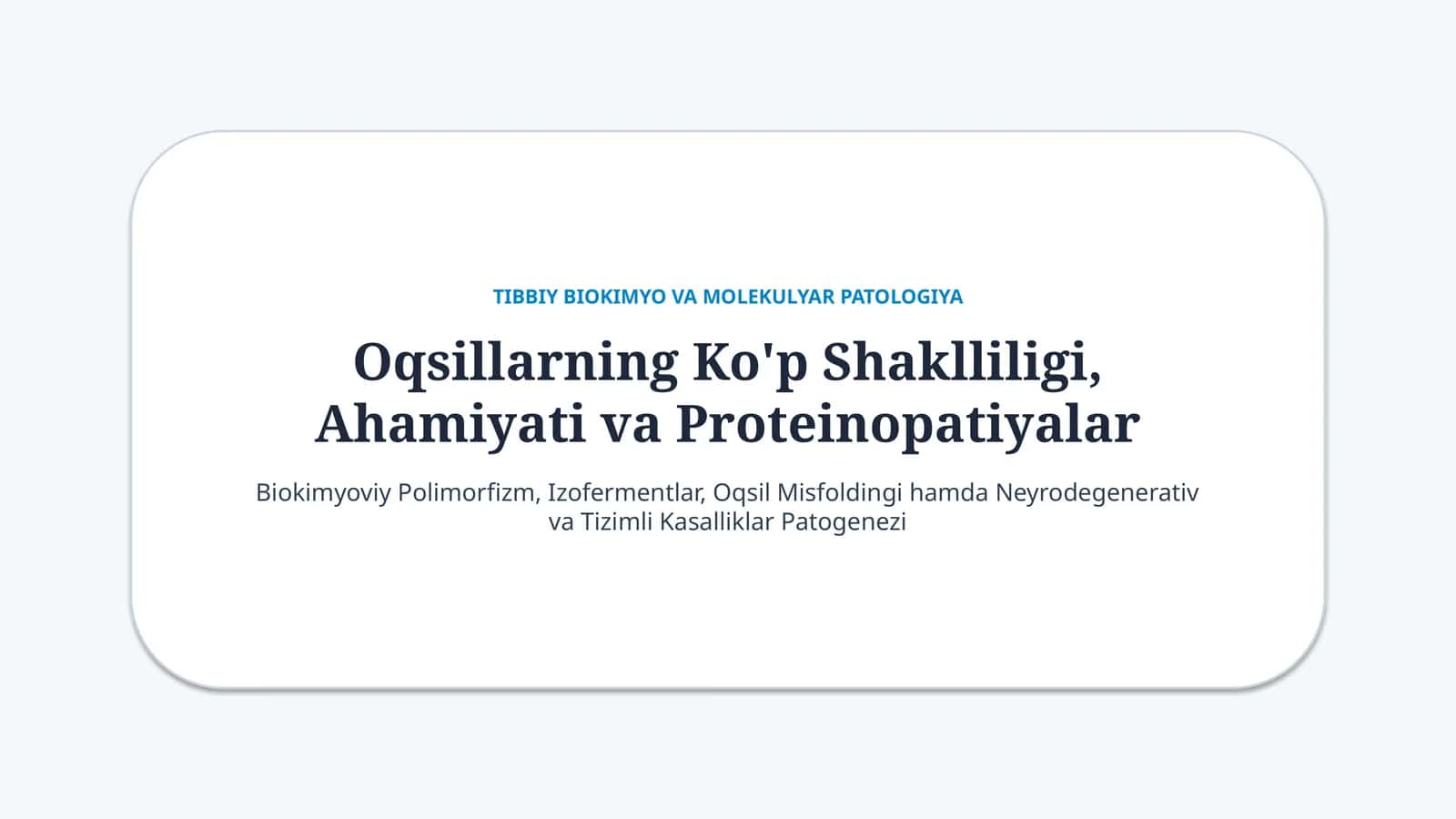 TIBBIY BIOKIMYO VA MOLEKULYAR PATOLOGIYA

Oqsillarning Ko'p Shaklliligi, Ahamiyati va Proteinopatiyalar

Biokimyoviy Polimorfizm, Izofermentlar, Oqsil Misfoldingi hamda Neyrodegenerativ va Tizimli Kasalliklar Patogenezi